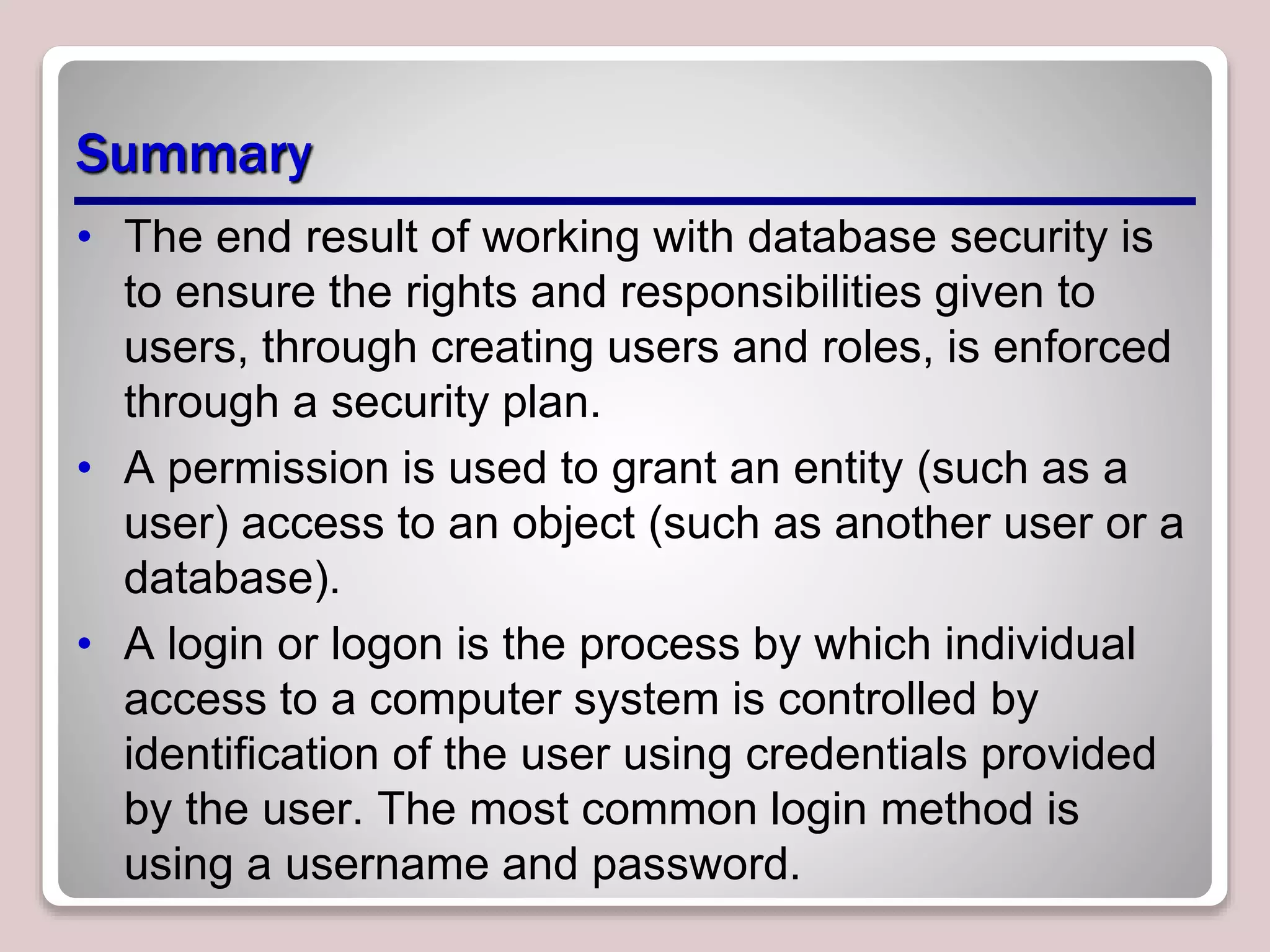 Summary

• The end result of working with database security is to ensure the rights and responsibilities given to users, through creating users and roles, is enforced through a security plan.

• A permission is used to grant an entity (such as a user) access to an object (such as another user or a database).

• A login or logon is the process by which individual access to a computer system is controlled by identification of the user using credentials provided by the user. The most common login method is using a username and password.